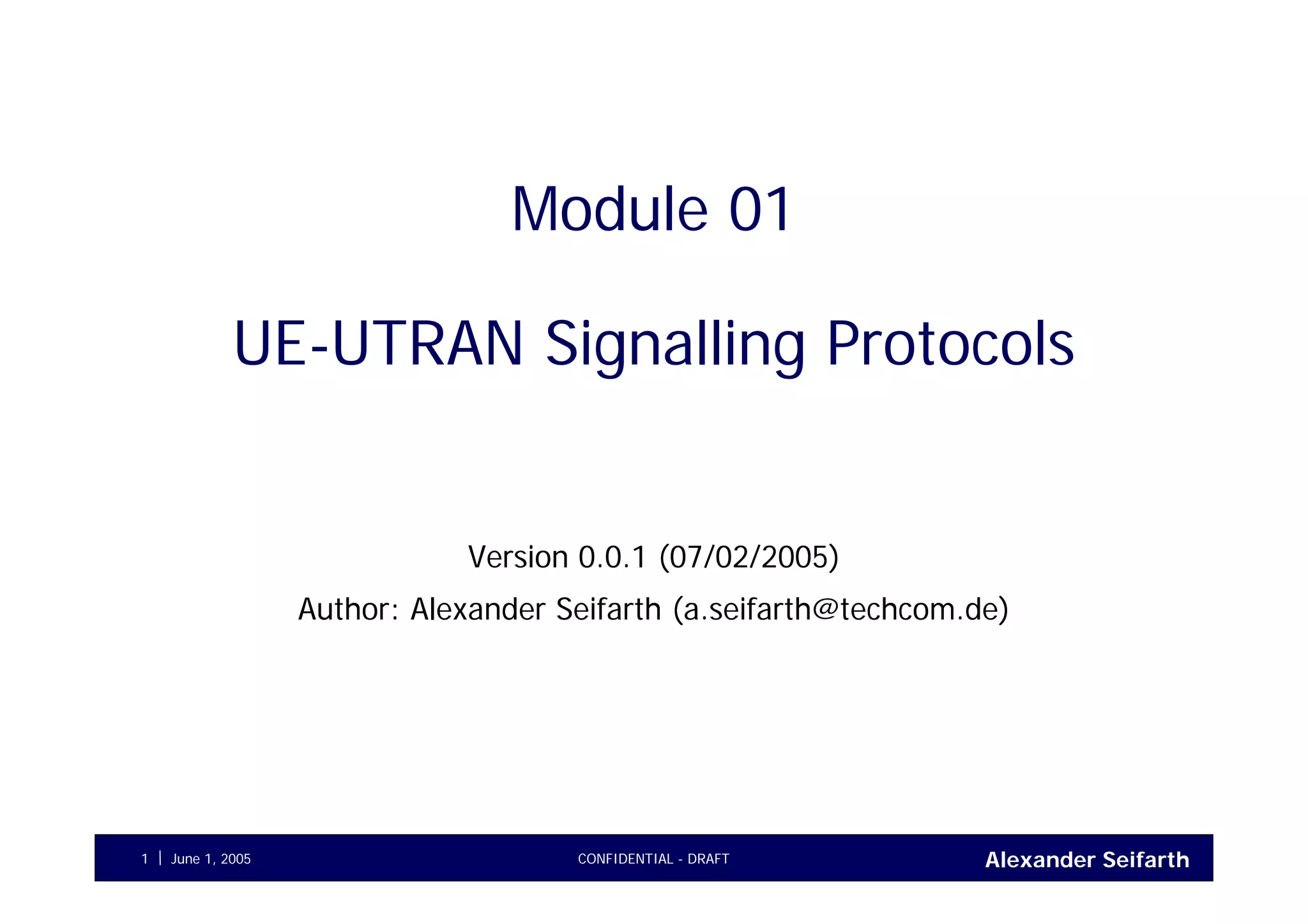 Module 01

UE-UTRAN Signalling Protocols

Version 0.0.1 (07/02/2005)

Author: Alexander Seifarth (a.seifarth@techcom.de)

1 | June 1, 2005 CONFIDENTIAL - DRAFT Alexander Seifarth